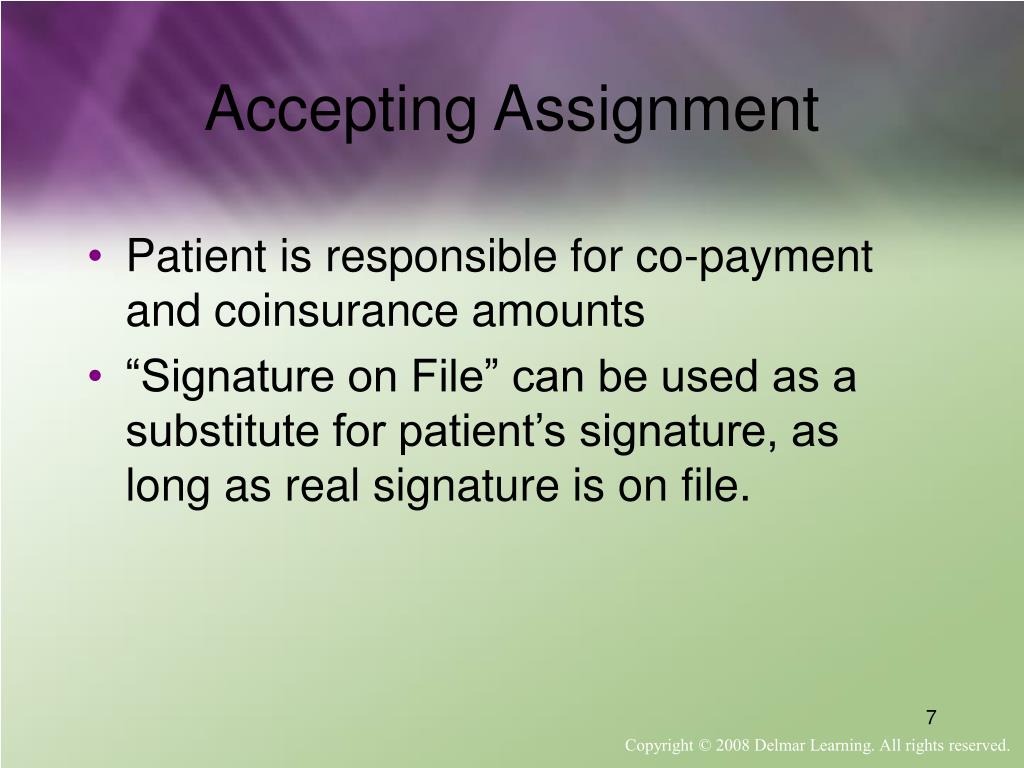 Accepting Assignment

• Patient is responsible for co-payment and coinsurance amounts
• “Signature on File” can be used as a substitute for patient’s signature, as long as real signature is on file.

7

Copyright © 2008 Delmar Learning. All rights reserved.